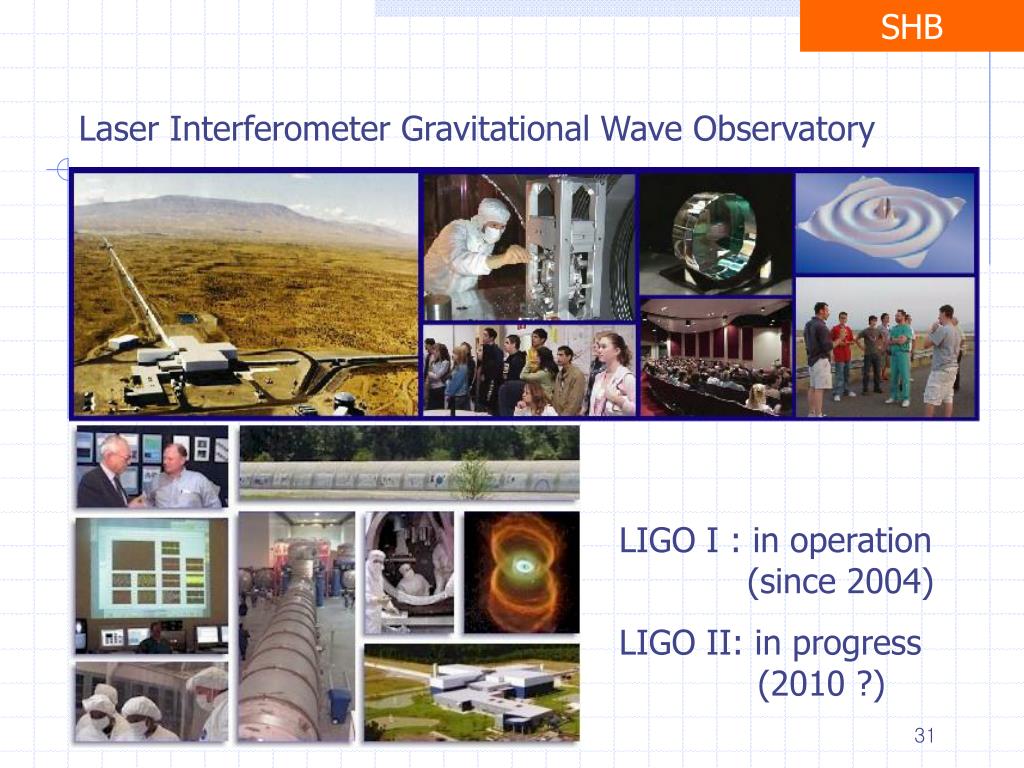 SHB

Laser Interferometer Gravitational Wave Observatory

LIGO I : in operation (since 2004)

LIGO II: in progress (2010 ?)

31